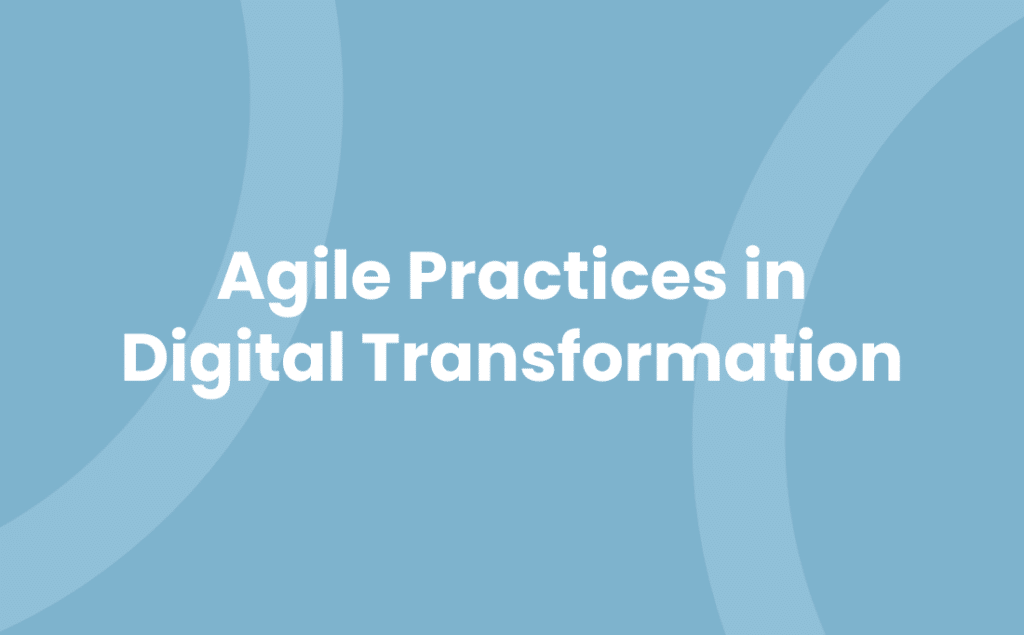 Agile Practices in Digital Transformation